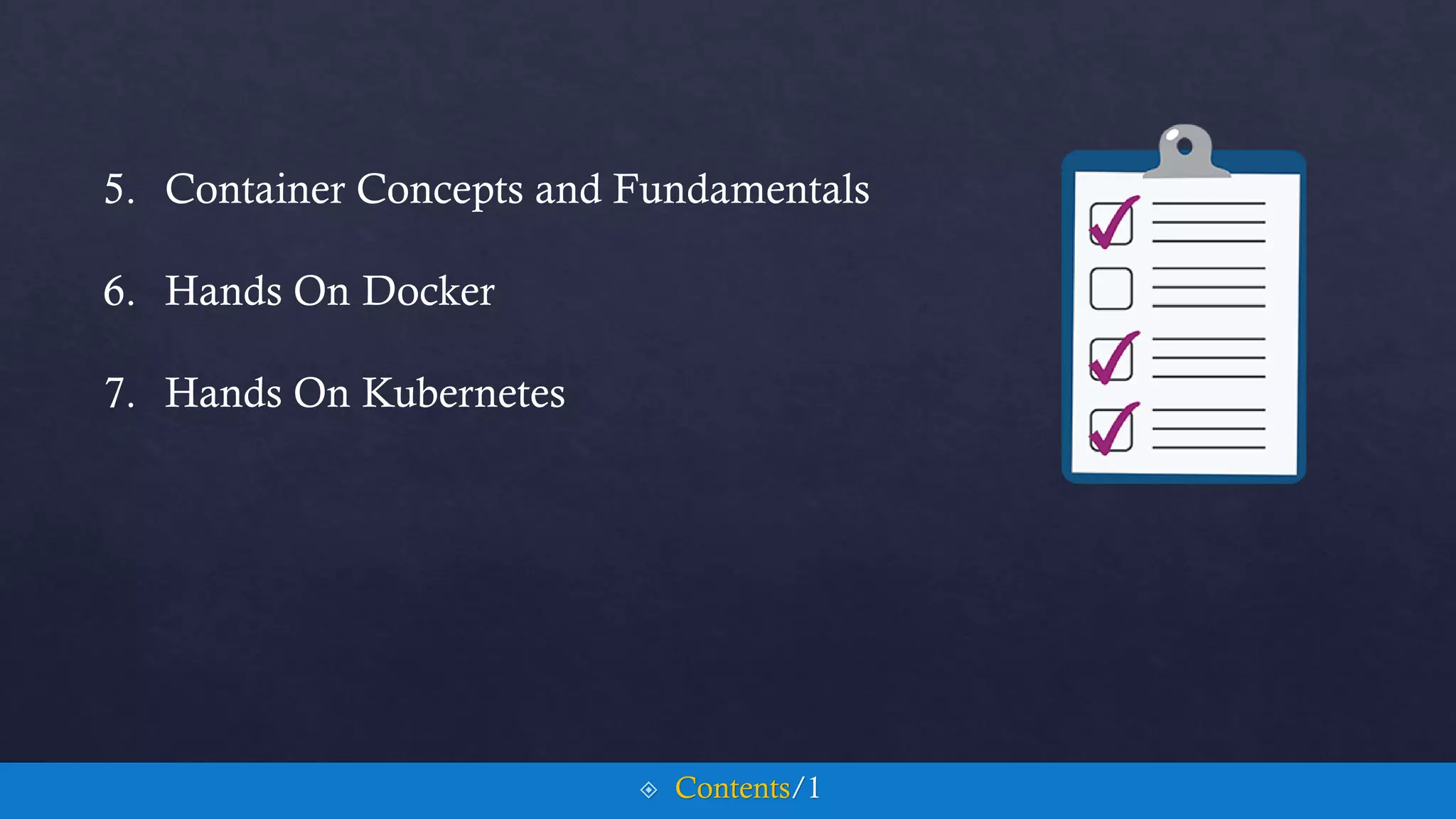 5. Container Concepts and Fundamentals

6. Hands On Docker

7. Hands On Kubernetes

Contents/1